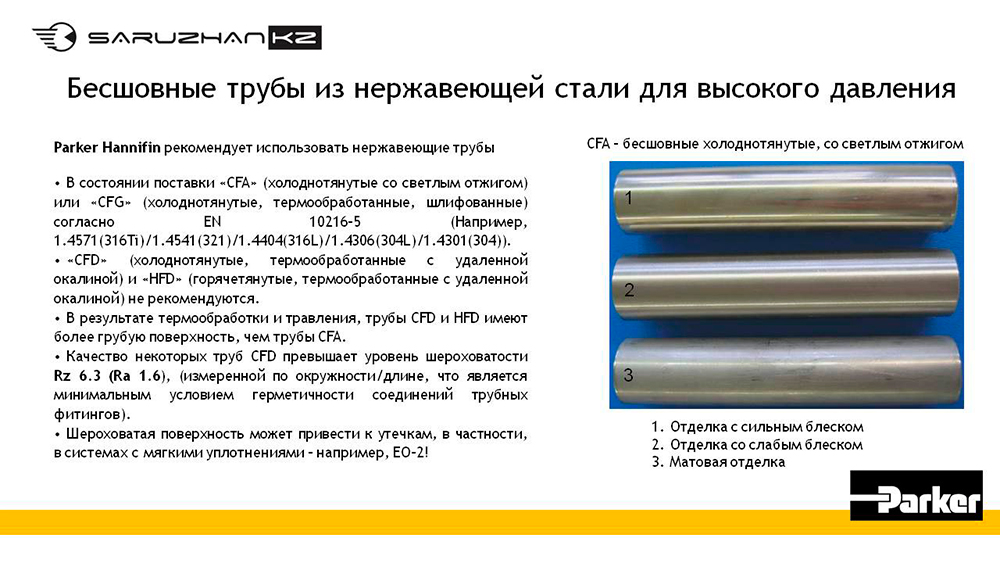 SARUZHAN KZ

Бесшовные трубы из нержавеющей стали для высокого давления

Parker Hannifin рекомендует использовать нержавеющие трубы

• В состоянии поставки «CFA» (холоднотянутые со светлым отжигом) или «CFG» (холоднотянутые, термообработанные, шлифованные) согласно EN 10216-5 (Например, 1.4571(316Ti)/1.4541(321)/1.4404(316L)/1.4306(304L)/1.4301(304)).
• «CFD» (холоднотянутые, термообработанные с удаленной окалиной) и «HFD» (горячетянутые, термообработанные с удаленной окалиной) не рекомендуются.
• В результате термообработки и травления, трубы CFD и HFD имеют более грубую поверхность, чем трубы CFA.
• Качество некоторых труб CFD превышает уровень шероховатости Rz 6.3 (Ra 1.6), (измеренной по окружности/длине, что является минимальным условием герметичности соединений трубных фитингов).
• Шероховатая поверхность может привести к утечкам, в частности, в системах с мягкими уплотнениями – например, EO-2!

CFA – бесшовные холоднотянутые, со светлым отжигом

1
2
3

1. Отделка с сильным блеском
2. Отделка со слабым блеском
3. Матовая отделка

Parker